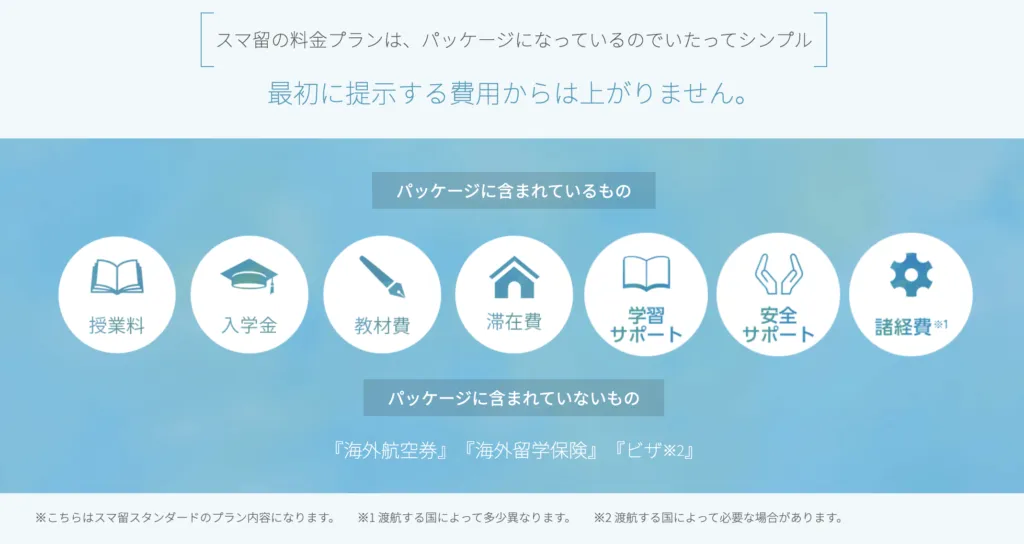 スマ留の料金プランは、パッケージになっているのでいたってシンプル
最初に提示する費用からは上がりません。

パッケージに含まれているもの

授業料
入学金
教材費
滞在費
学習サポート
安全サポート
諸経費※1

パッケージに含まれていないもの

『海外航空券』『海外留学保険』『ビザ※2』

※こちらはスマ留スタンダードのプラン内容になります。 ※1 渡航する国によって多少異なります。 ※2 渡航する国によって必要な場合があります。